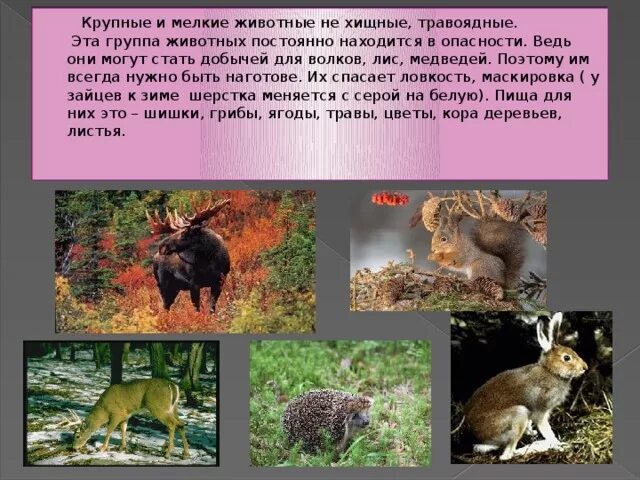 Крупные и мелкие животные не хищные, травоядные.
Эта группа животных постоянно находится в опасности. Ведь они могут стать добычей для волков, лис, медведей. Поэтому им всегда нужно быть наготове. Их спасает ловкость, маскировка ( у зайцев к зиме шерстка меняется с серой на белую). Пища для них это – шишки, грибы, ягоды, травы, цветы, кора деревьев, листья.